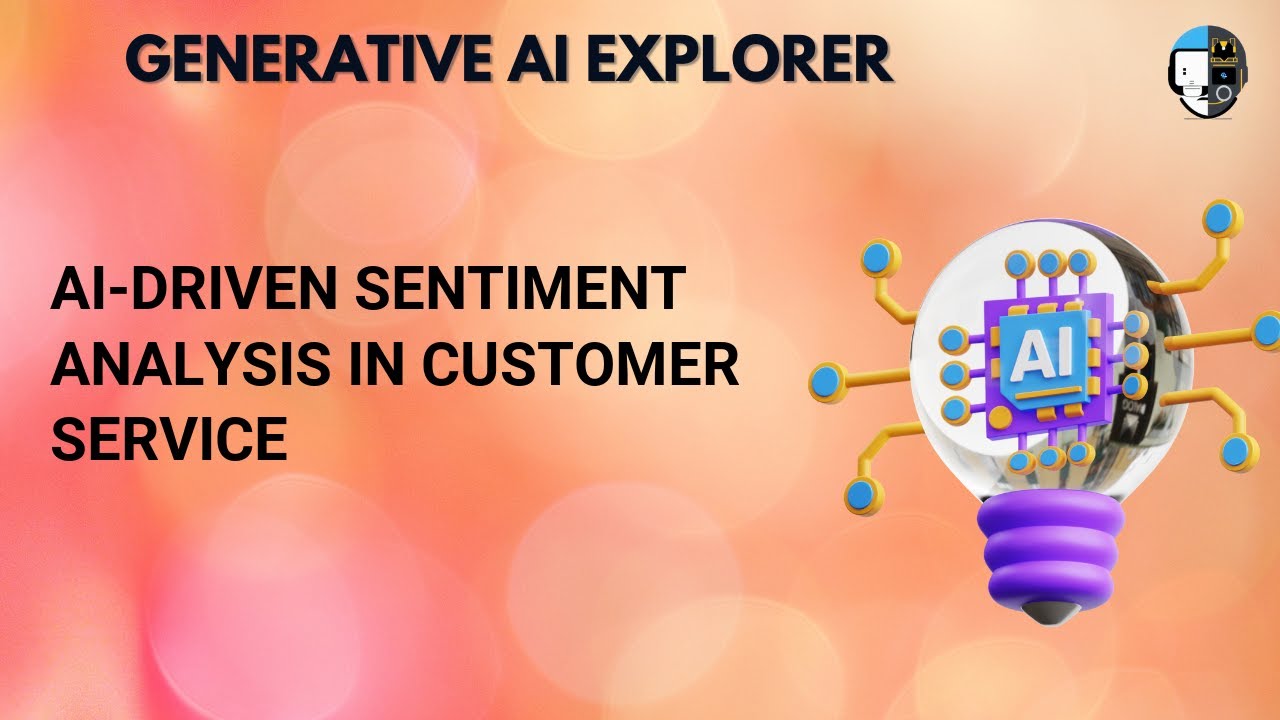 GENERATIVE AI EXPLORER

AI-DRIVEN SENTIMENT ANALYSIS IN CUSTOMER SERVICE

AI